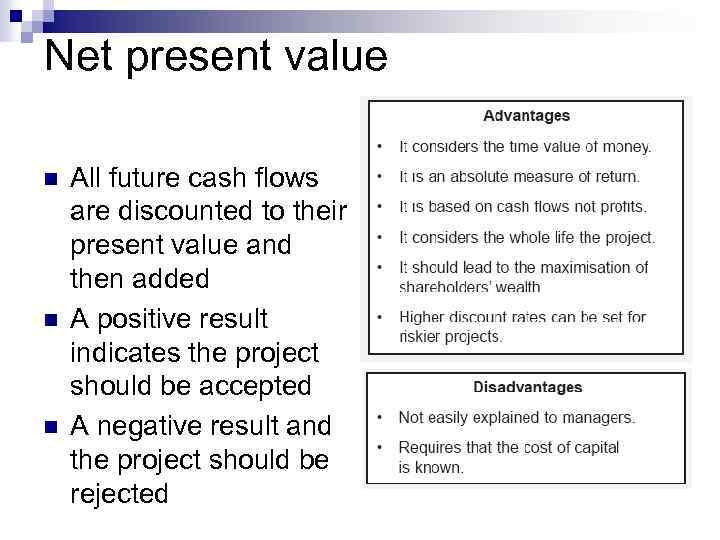 Net present value

- All future cash flows are discounted to their present value and then added
- A positive result indicates the project should be accepted
- A negative result and the project should be rejected

Advantages

- It considers the time value of money.
- It is an absolute measure of return.
- It is based on cash flows not profits.
- It considers the whole life the project.
- It should lead to the maximisation of shareholders' wealth
- Higher discount rates can be set for riskier projects.

Disadvantages

- Not easily explained to managers.
- Requires that the cost of capital is known.